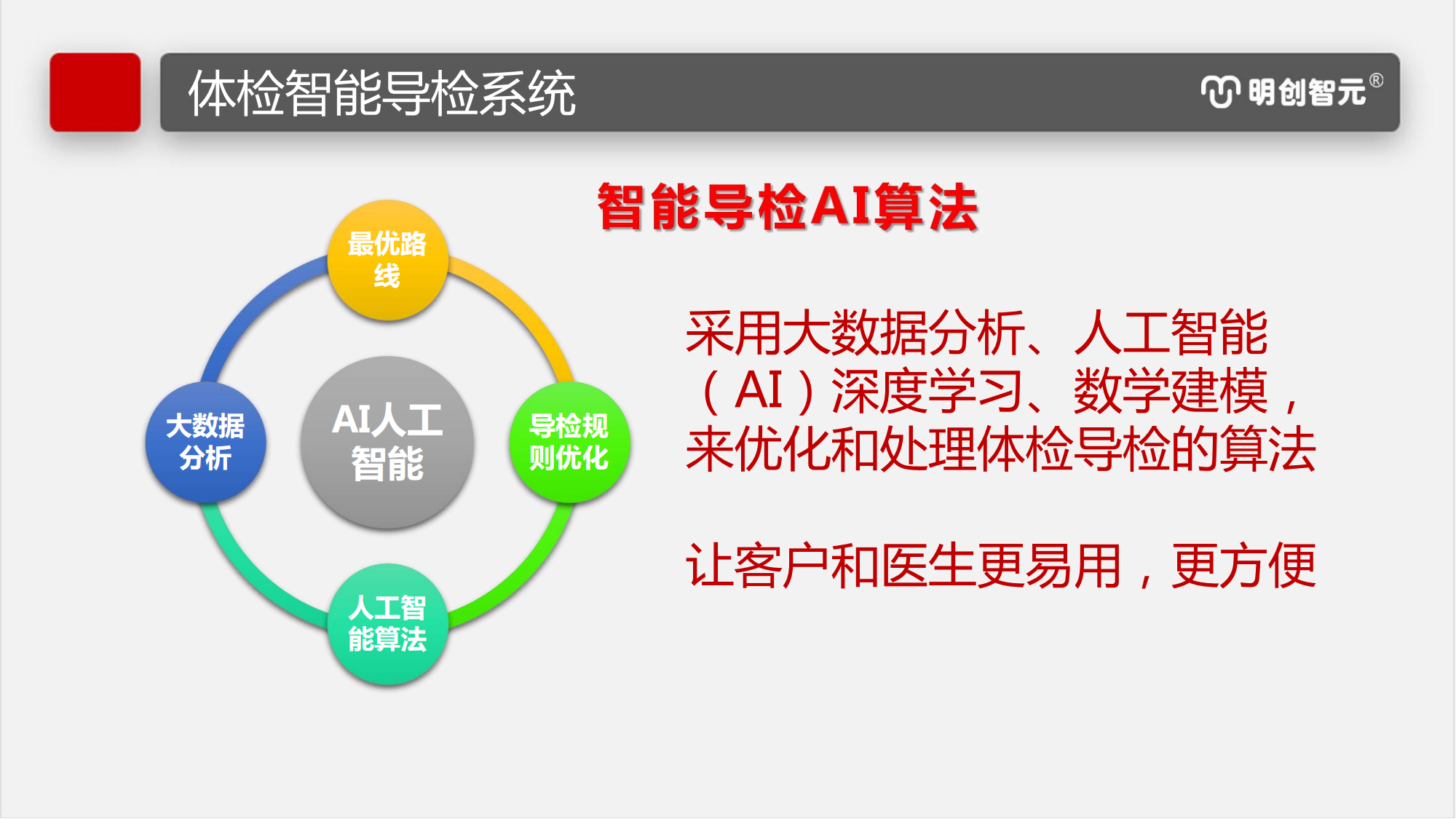 体检智能导检系统

明创智元®

智能导检AI算法

最优路线

大数据分析

AI人工智能

导检规则优化

人工智能算法

采用大数据分析、人工智能（AI）深度学习、数学建模，来优化和处理体检导检的算法

让客户和医生更易用，更方便